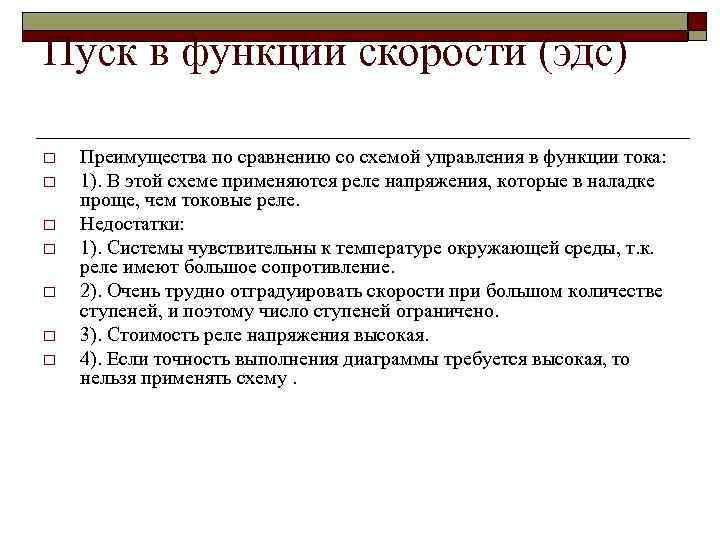 Пуск в функции скорости (эдс)

□ Преимущества по сравнению со схемой управления в функции тока:
□ 1). В этой схеме применяются реле напряжения, которые в наладке проще, чем токовые реле.
□ Недостатки:
□ 1). Системы чувствительны к температуре окружающей среды, т.к. реле имеют большое сопротивление.
□ 2). Очень трудно отградуировать скорости при большом количестве ступеней, и поэтому число ступеней ограничено.
□ 3). Стоимость реле напряжения высокая.
□ 4). Если точность выполнения диаграммы требуется высокая, то нельзя применять схему .